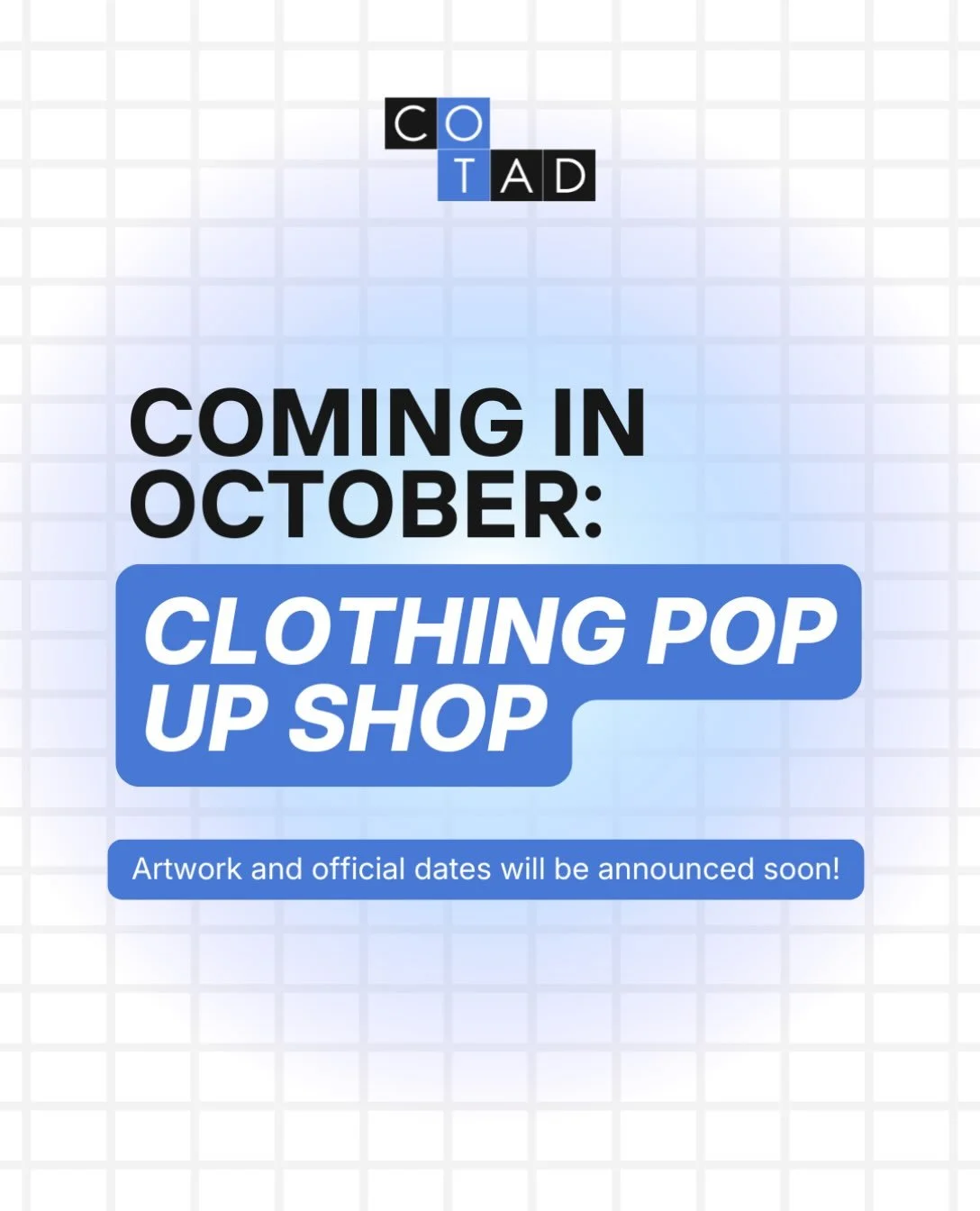 CO
TAD

COMING IN OCTOBER:

CLOTHING POP UP SHOP

Artwork and official dates will be announced soon!